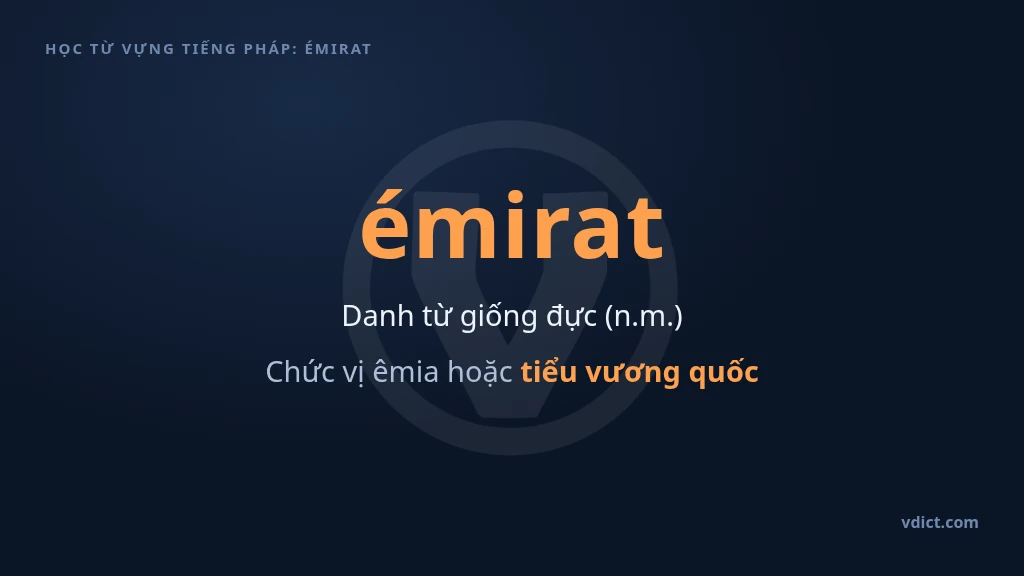 HỌC TỪ VỰNG TIẾNG PHÁP: ÉMIRAT

émirat

Danh từ giống đực (n.m.)

Chức vị êmia hoặc tiểu vương quốc

vdict.com